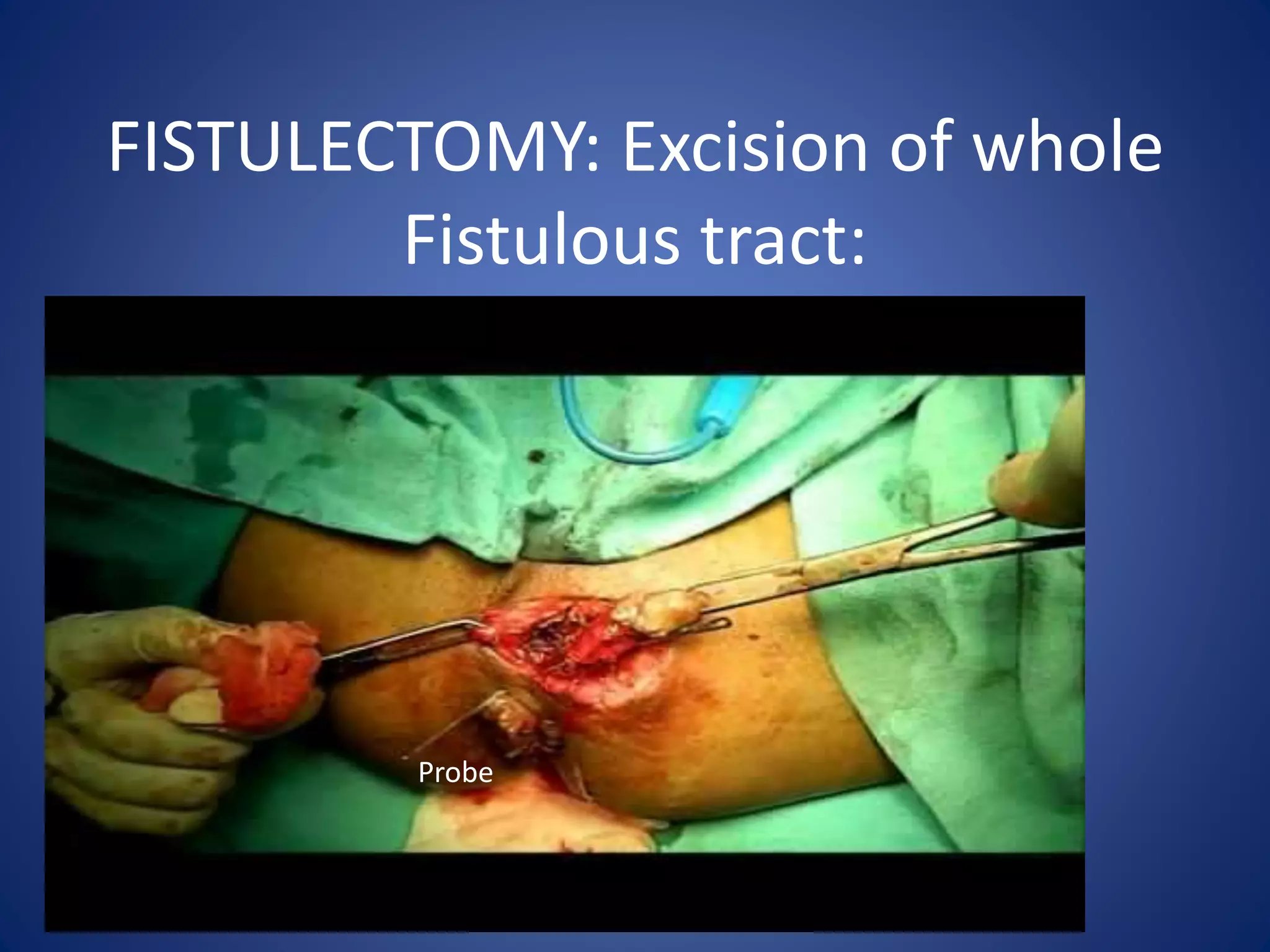 FISTULECTOMY: Excision of whole Fistulous tract:

Probe